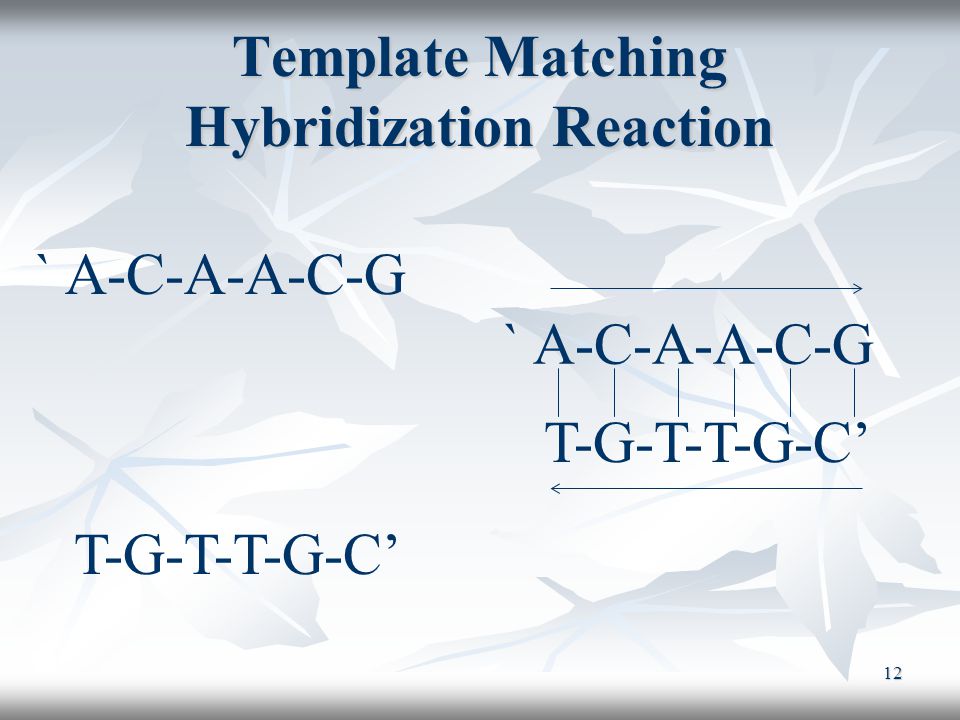 Template Matching
Hybridization Reaction

` A-C-A-A-C-G

` A-C-A-A-C-G
T-G-T-T-G-C’

T-G-T-T-G-C’

12